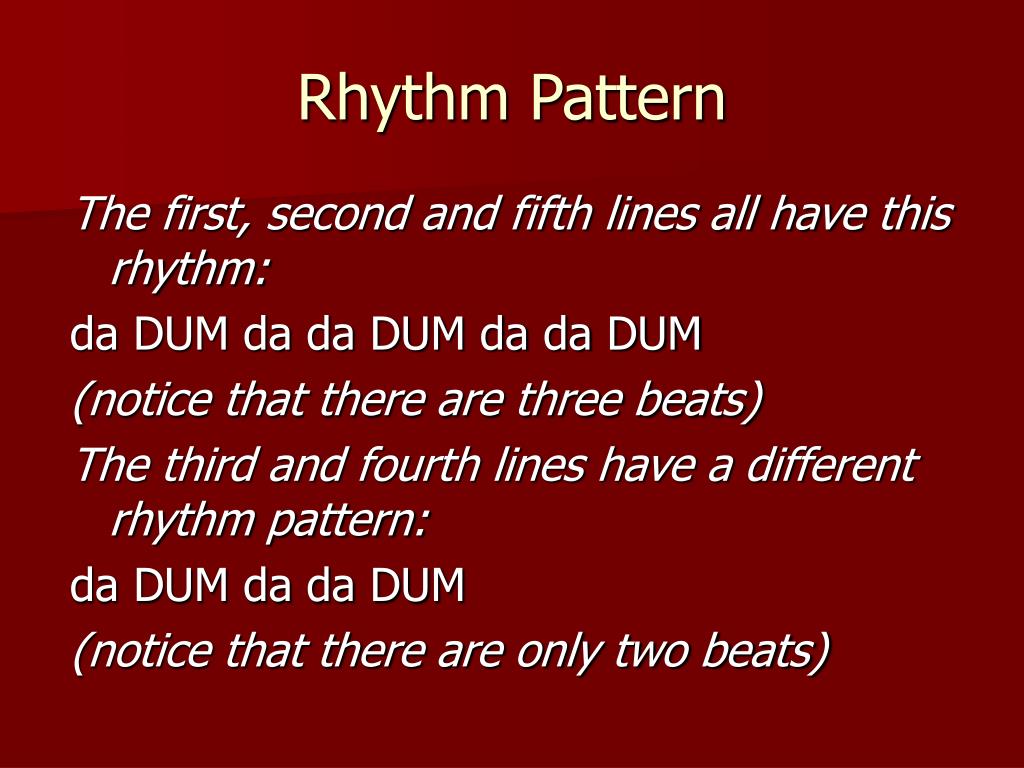 Rhythm Pattern

The first, second and fifth lines all have this rhythm:

da DUM da da DUM da da DUM

(notice that there are three beats)

The third and fourth lines have a different rhythm pattern:

da DUM da da DUM

(notice that there are only two beats)